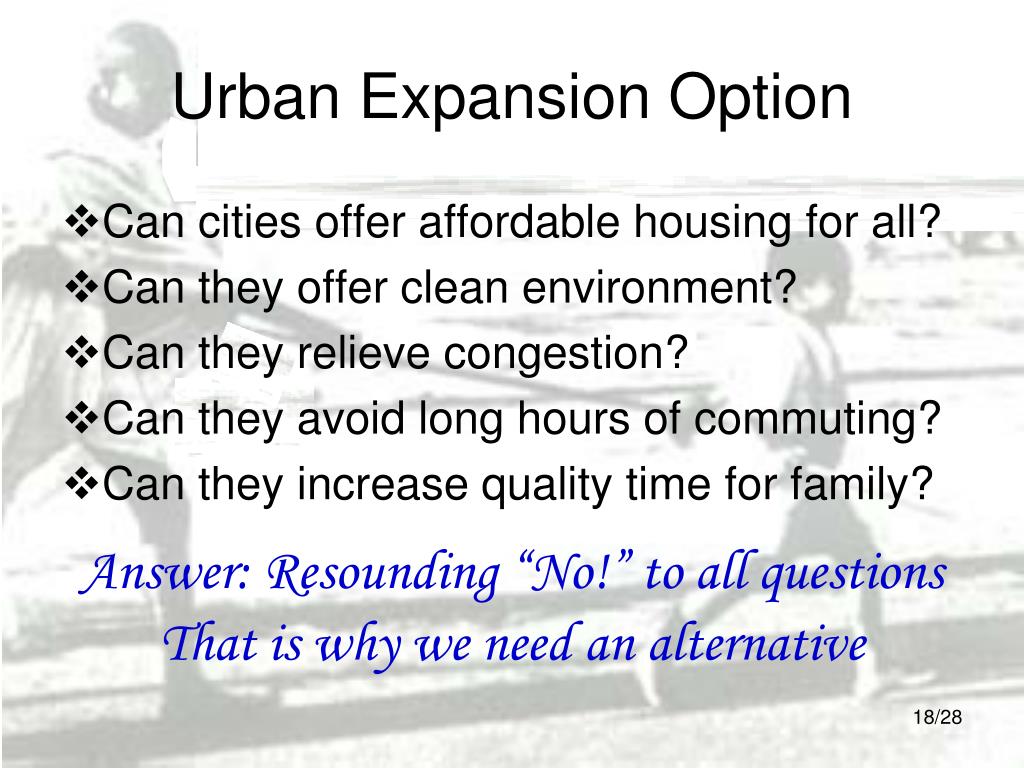 Urban Expansion Option

❖Can cities offer affordable housing for all?
❖Can they offer clean environment?
❖Can they relieve congestion?
❖Can they avoid long hours of commuting?
❖Can they increase quality time for family?

Answer: Resounding “No!” to all questions
That is why we need an alternative

18/28